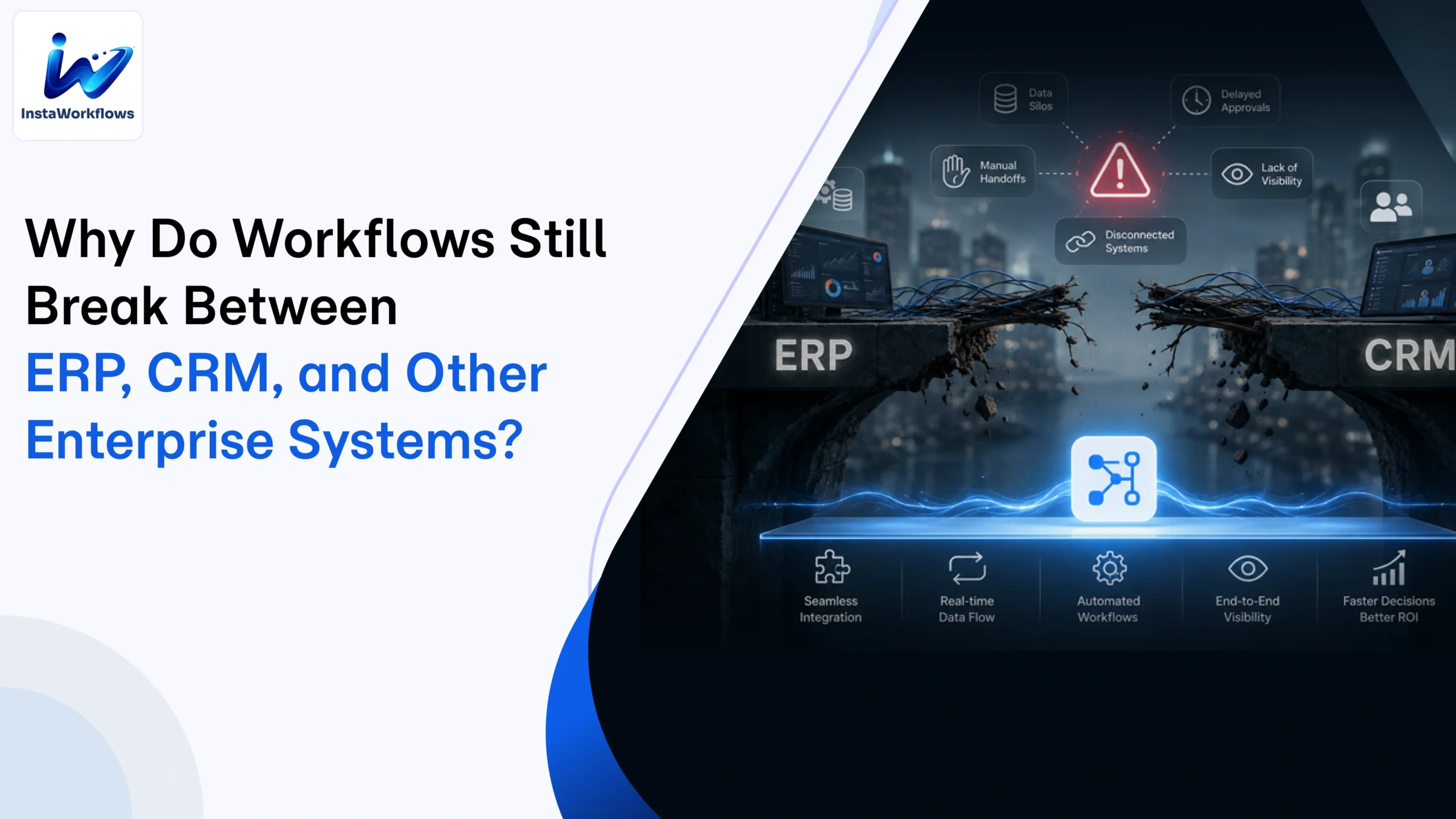 InstaWorkflows

Why Do Workflows Still Break Between ERP, CRM, and Other Enterprise Systems?

Data Silos

Delayed Approvals

Manual Handoffs

Lack of Visibility

Disconnected Systems

ERP

CRM

Seamless Integration

Real-time Data Flow

Automated Workflows

End-to-End Visibility

Faster Decisions Better ROI